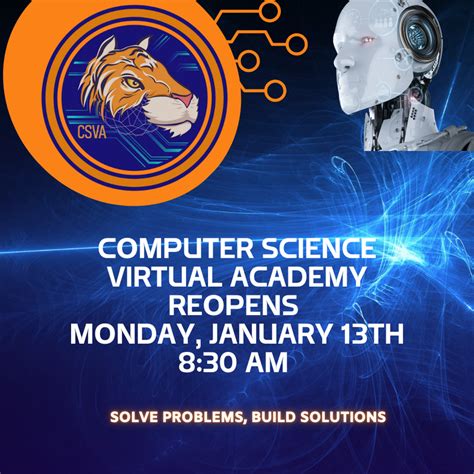 CSVA

COMPUTER SCIENCE
VIRTUAL ACADEMY
REOPENS
MONDAY, JANUARY 13TH
8:30 AM

SOLVE PROBLEMS, BUILD SOLUTIONS